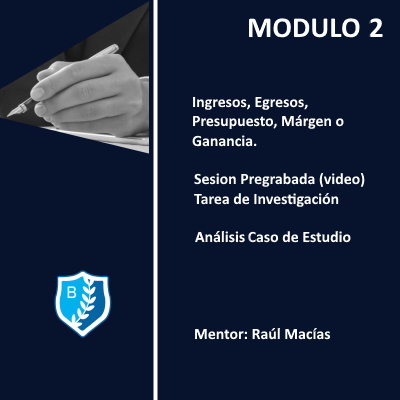 MODULO 2

Ingresos, Egresos, Presupuesto, Márgen o Ganancia.

Sesion Pregrabada (video)
Tarea de Investigación

Análisis Caso de Estudio

B

Mentor: Raúl Macías